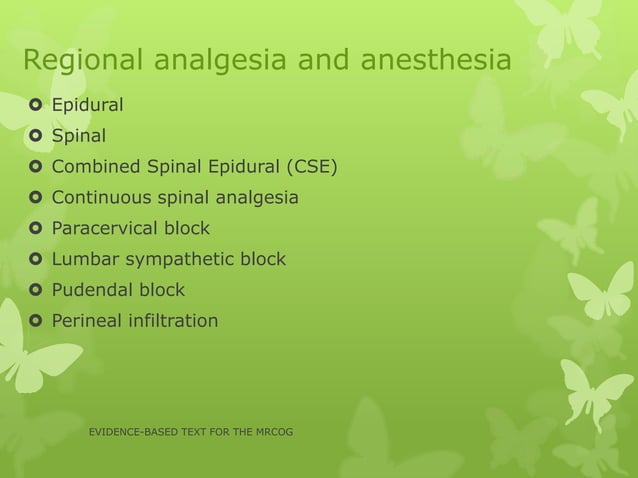 Regional analgesia and anesthesia

- Epidural
- Spinal
- Combined Spinal Epidural (CSE)
- Continuous spinal analgesia
- Paracervical block
- Lumbar sympathetic block
- Pudendal block
- Perineal infiltration

EVIDENCE-BASED TEXT FOR THE MRCOG